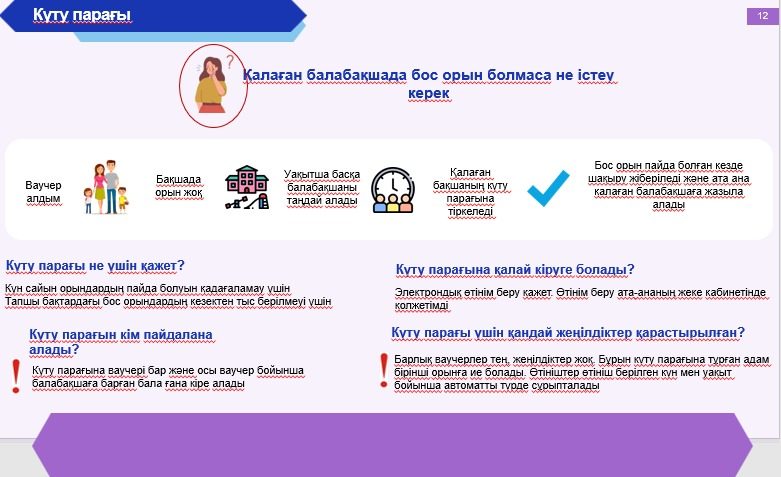 Күту парағы

12

Қалаған балабақшада бос орын болмаса не істеу керек

Ваучер алдым

Бақшада орын жоқ

Уақытша басқа балабақшаны таңдай алады

Қалаған бақшаның күту парағына тіркеледі

Бос орын пайда болған кезде шақыру жіберіледі және ата ана қалаған балабақшаға жазыла алады

Күту парағы не үшін қажет?

Күн сайын орындардың пайда болуын қадағаламау үшін
Тапшы бақтардағы бос орындардың кезектен тыс берілмеуі үшін

Күту парағын кім пайдалана алады?

Күту парағына ваучері бар және осы ваучер бойынша балабақшаға барған бала ғана кіре алады

Күту парағына қалай кіруге болады?

Электрондық өтінім беру қажет. Өтінім беру ата-ананың жеке кабинетінде қолжетімді

Күту парағы үшін қандай жеңілдіктер қарастырылған?

Барлық ваучерлер тең, жеңілдіктер жоқ. Бұрын күту парағына тұрған адам бірінші орынға ие болады. Өтініштер өтініш берілген күн мен уақыт бойынша автоматты түрде сұрыпталады